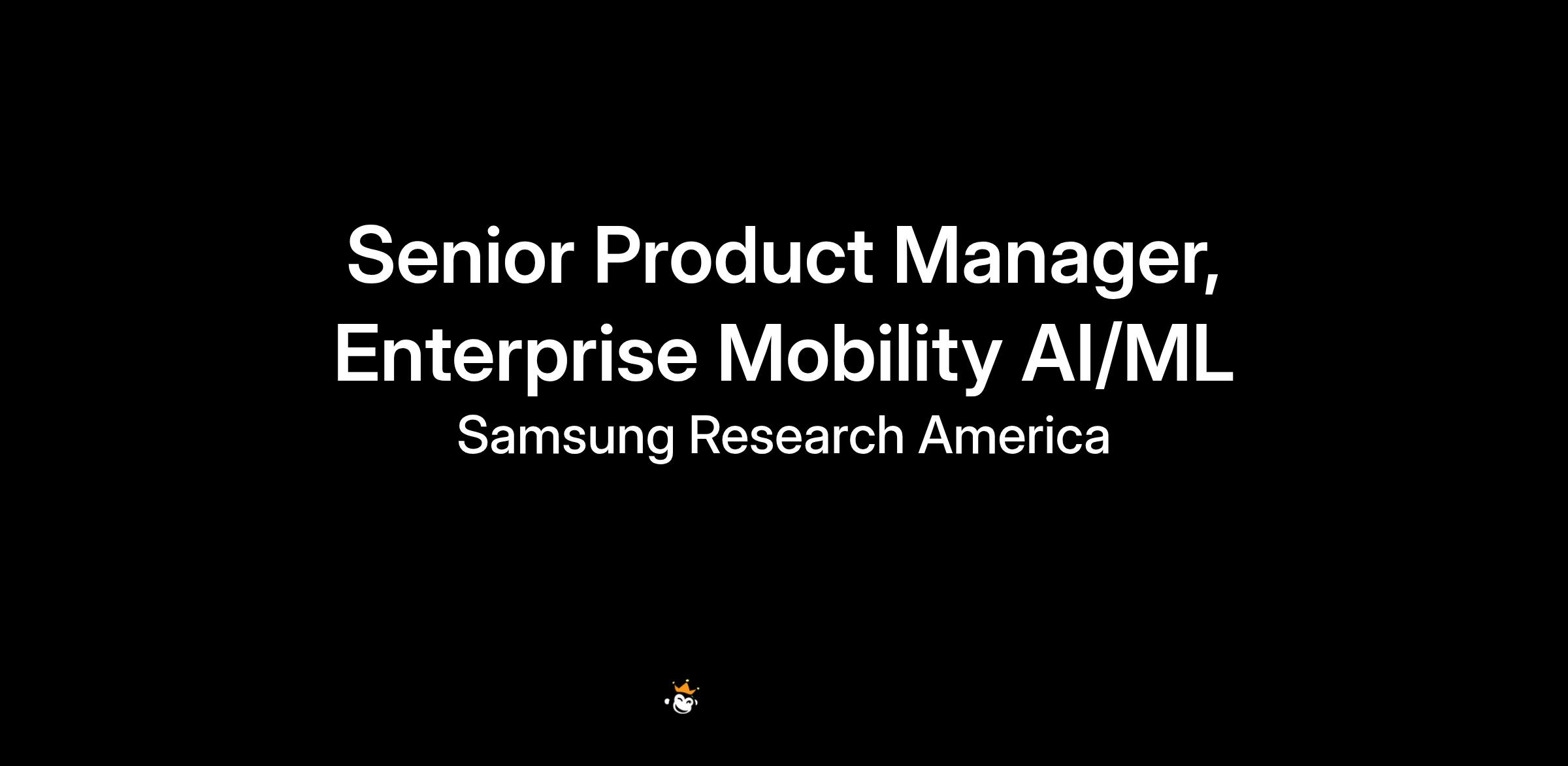 Senior Product Manager, Enterprise Mobility AI/ML

Samsung Research America